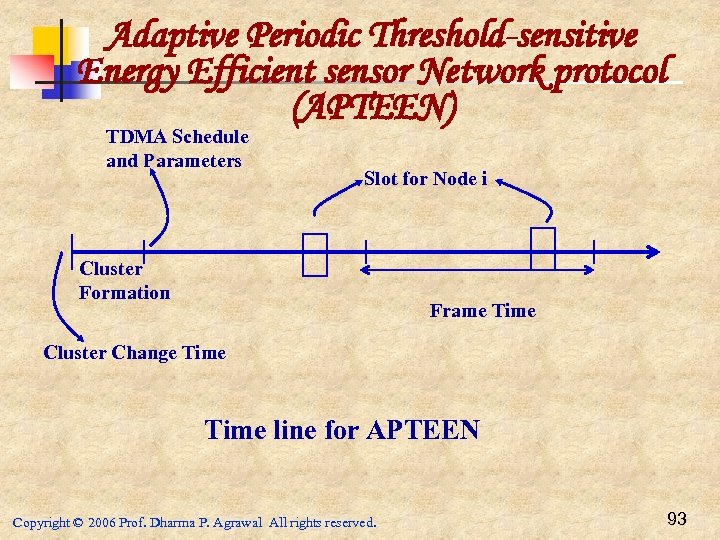 Adaptive Periodic Threshold-sensitive Energy Efficient sensor Network protocol (APTEEN)

TDMA Schedule and Parameters

Slot for Node i

Cluster Formation

Frame Time

Cluster Change Time

Time line for APTEEN

Copyright © 2006 Prof. Dharma P. Agrawal All rights reserved.

93